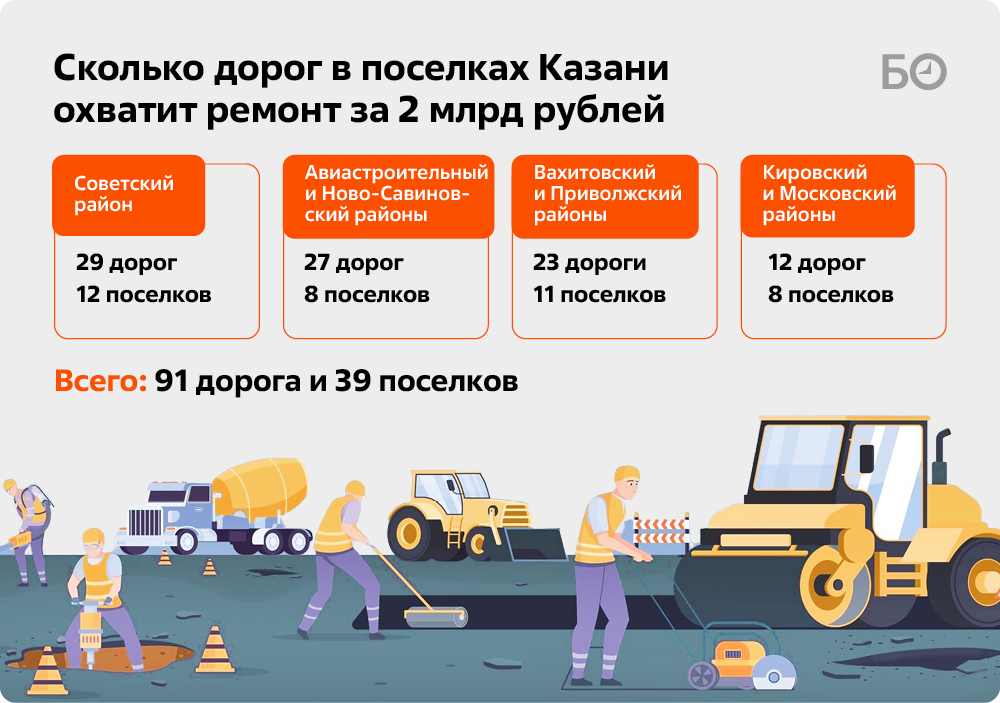 Сколько дорог в поселках Казани охватит ремонт за 2 млрд рублей

БО

Советский район

29 дорог
12 поселков

Авиастроительный и Ново-Савиновский районы

27 дорог
8 поселков

Вахитовский и Приволжский районы

23 дороги
11 поселков

Кировский и Московский районы

12 дорог
8 поселков

Всего: 91 дорога и 39 поселков